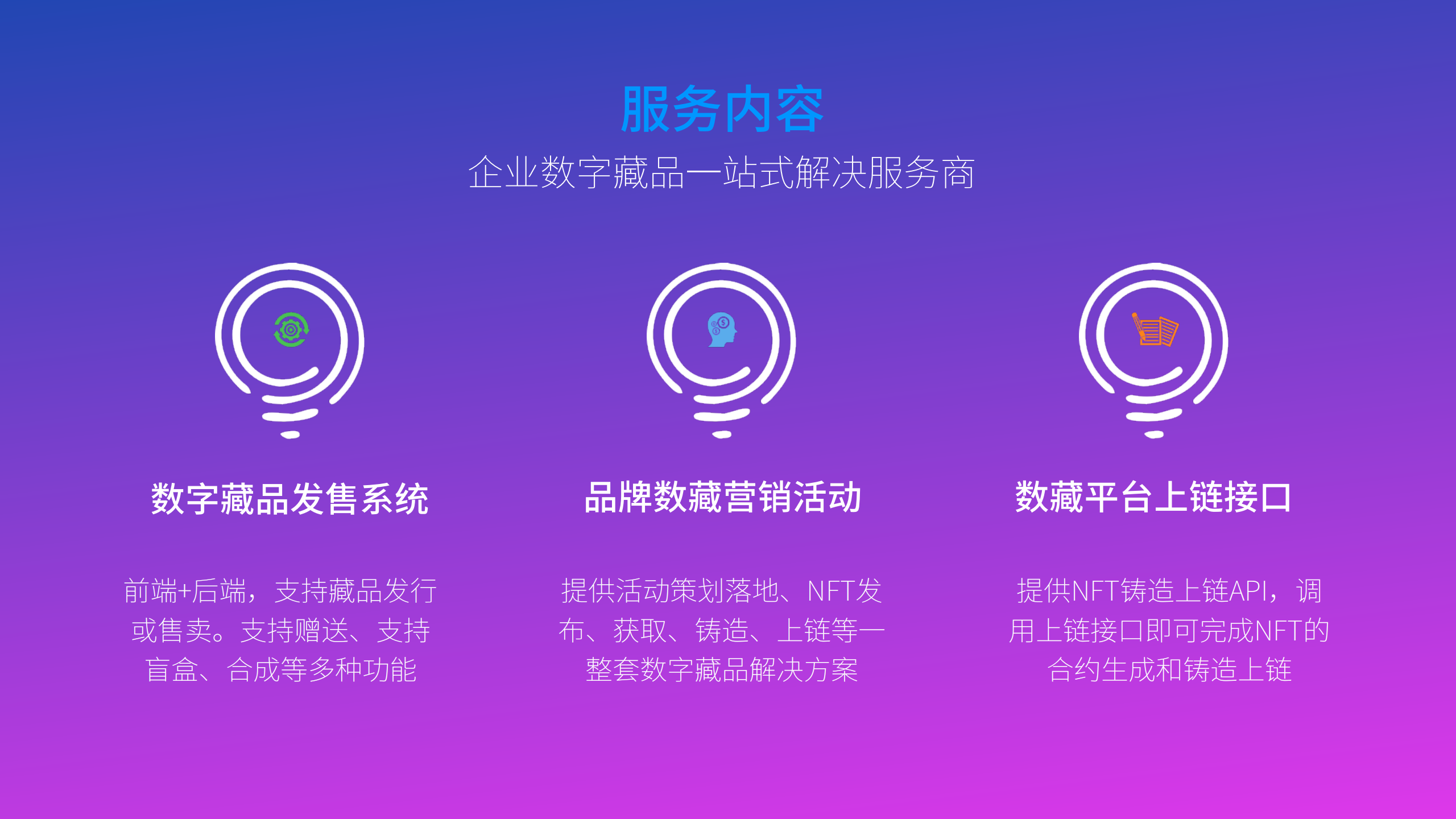 服务内容
企业数字藏品一站式解决服务商

数字藏品发售系统

前端+后端，支持藏品发行或售卖。支持赠送、支持盲盒、合成等多种功能

品牌数藏营销活动

提供活动策划落地、NFT发布、获取、铸造、上链等一整套数字藏品解决方案

数藏平台上链接口

提供NFT铸造上链API，调用上链接口即可完成NFT的合约生成和铸造上链